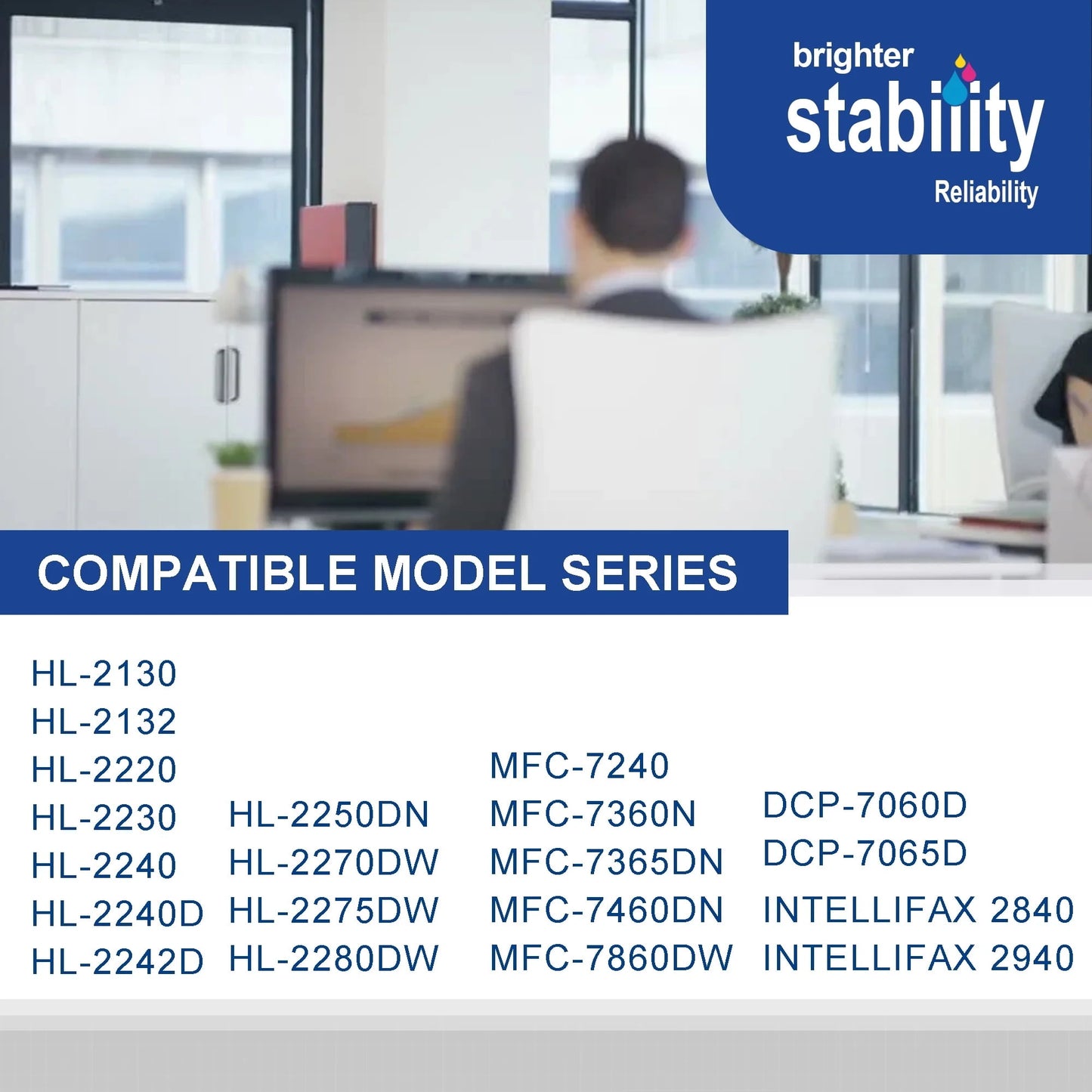 brighter
stability
Reliability

COMPATIBLE MODEL SERIES

HL-2130
HL-2132
HL-2220
HL-2230
HL-2240
HL-2240D
HL-2242D

HL-2250DN
HL-2270DW
HL-2275DW
HL-2280DW

MFC-7240
MFC-7360N
MFC-7365DN
MFC-7460DN
MFC-7860DW

DCP-7060D
DCP-7065D
INTELLIFAX 2840
INTELLIFAX 2940